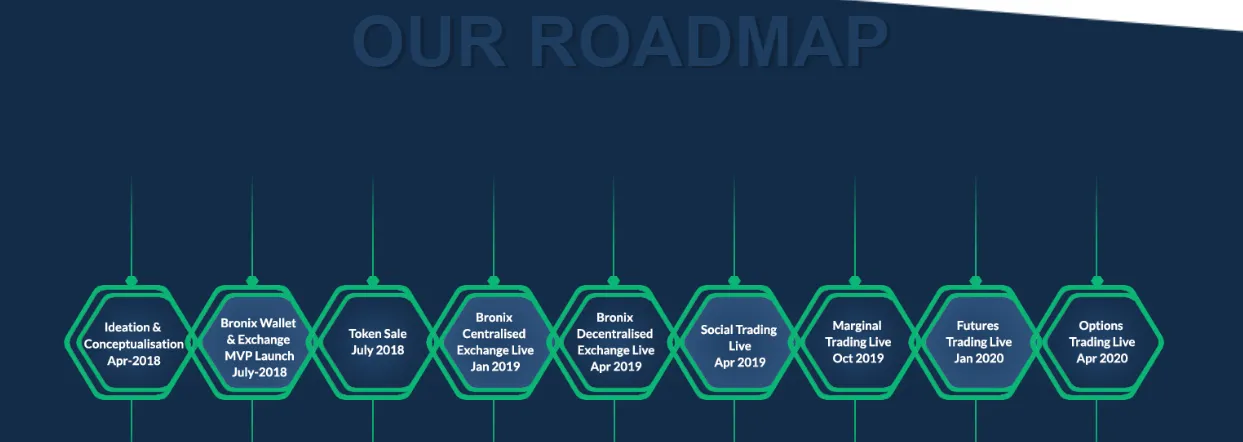 OUR ROADMAP

Ideation & Conceptualisation Apr-2018

Bronix Wallet & Exchange MVP Launch July-2018

Token Sale July 2018

Bronix Centralised Exchange Live Jan 2019

Bronix Decentralised Exchange Live Apr 2019

Social Trading Live Apr 2019

Marginal Trading Live Oct 2019

Futures Trading Live Jan 2020

Options Trading Live Apr 2020